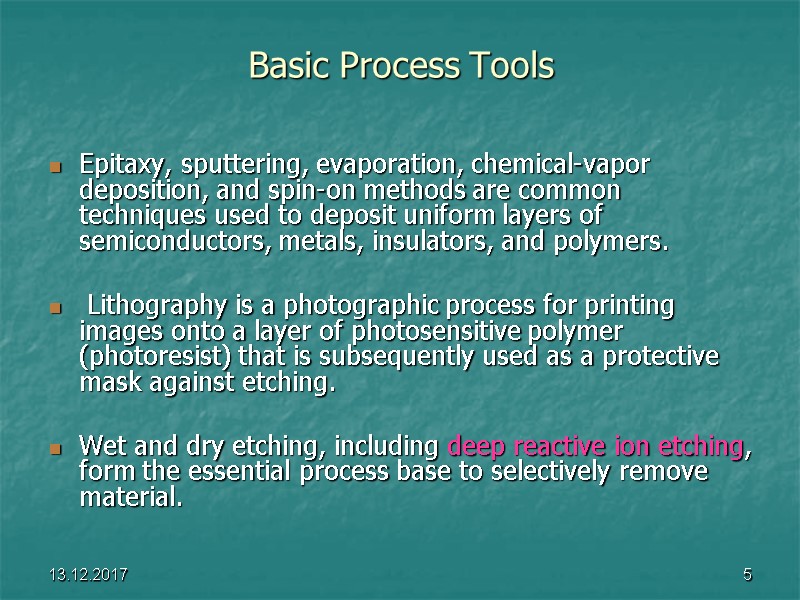 Basic Process Tools

Epitaxy, sputtering, evaporation, chemical-vapor deposition, and spin-on methods are common techniques used to deposit uniform layers of semiconductors, metals, insulators, and polymers.

Lithography is a photographic process for printing images onto a layer of photosensitive polymer (photoresist) that is subsequently used as a protective mask against etching.

Wet and dry etching, including deep reactive ion etching, form the essential process base to selectively remove material.

13.12.2017

5